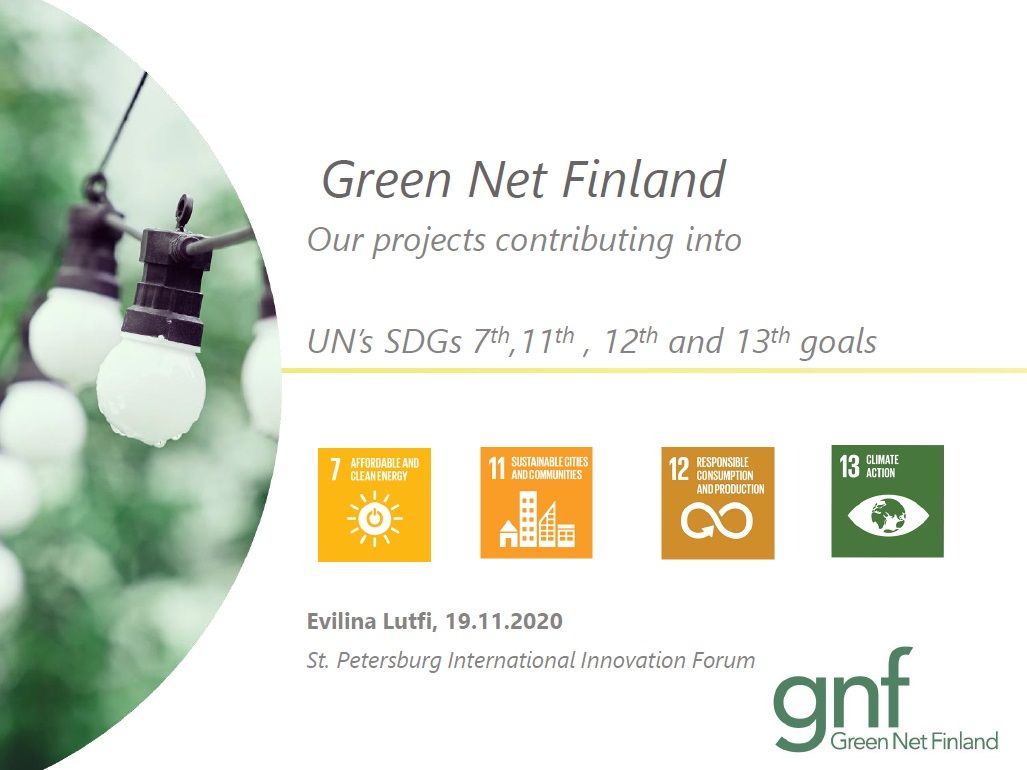 Green Net Finland

Our projects contributing into

UN's SDGs $7^{th}$,$11^{th}$ , $12^{th}$ and $13^{th}$ goals

7 AFFORDABLE AND CLEAN ENERGY

11 SUSTAINABLE CITIES AND COMMUNITIES

12 RESPONSIBLE CONSUMPTION AND PRODUCTION

13 CLIMATE ACTION

Evilina Lutfi, 19.11.2020

St. Petersburg International Innovation Forum

gnf
Green Net Finland